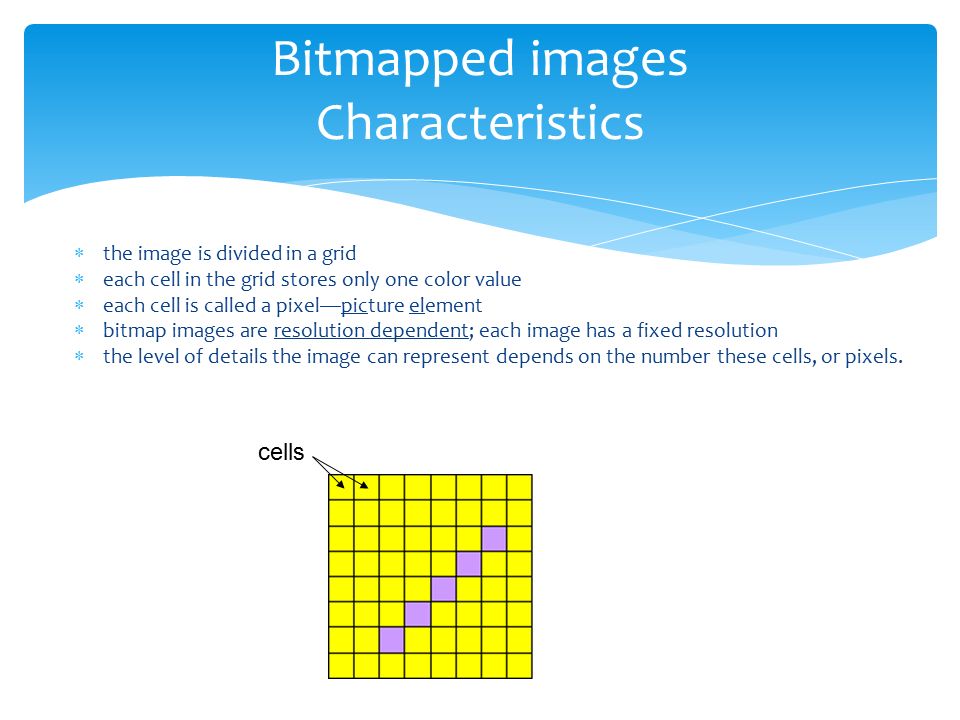 Bitmapped images
Characteristics

* the image is divided in a grid
* each cell in the grid stores only one color value
* each cell is called a pixel—picture element
* bitmap images are resolution dependent; each image has a fixed resolution
* the level of details the image can represent depends on the number these cells, or pixels.

cells